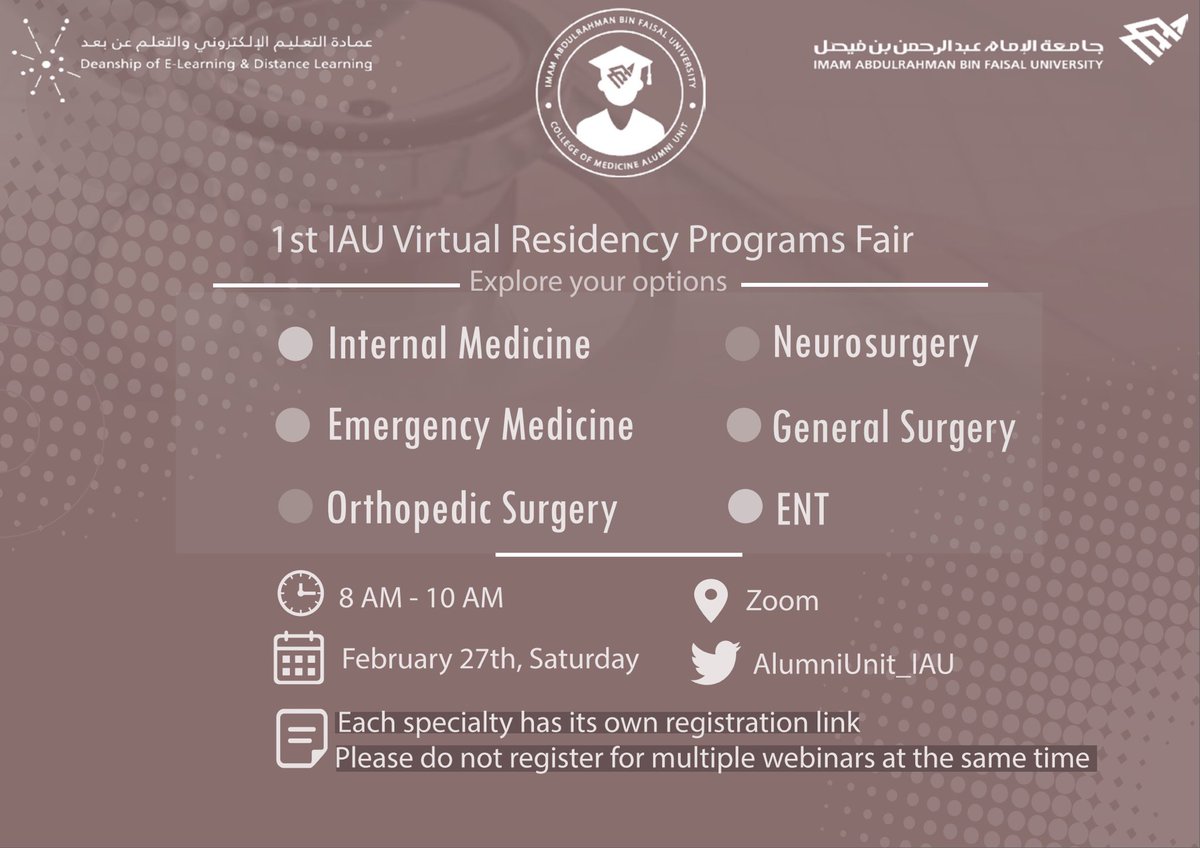 عمادة التعليم الإلكتروني والتعلم عن بعد
Deanship of E-Learning & Distance Learning

IMAM ABDULRAHMAN BIN FAISAL UNIVERSITY
COLLEGE OF MEDICINE ALUMNI UNIT

جامعة الإمام عبدالرحمن بن فيصل
IMAM ABDULRAHMAN BIN FAISAL UNIVERSITY

1st IAU Virtual Residency Programs Fair
Explore your options

Internal Medicine
Emergency Medicine
Orthopedic Surgery
Neurosurgery
General Surgery
ENT

8 AM - 10 AM
February 27th, Saturday
Zoom
AlumniUnit_IAU

Each specialty has its own registration link
Please do not register for multiple webinars at the same time